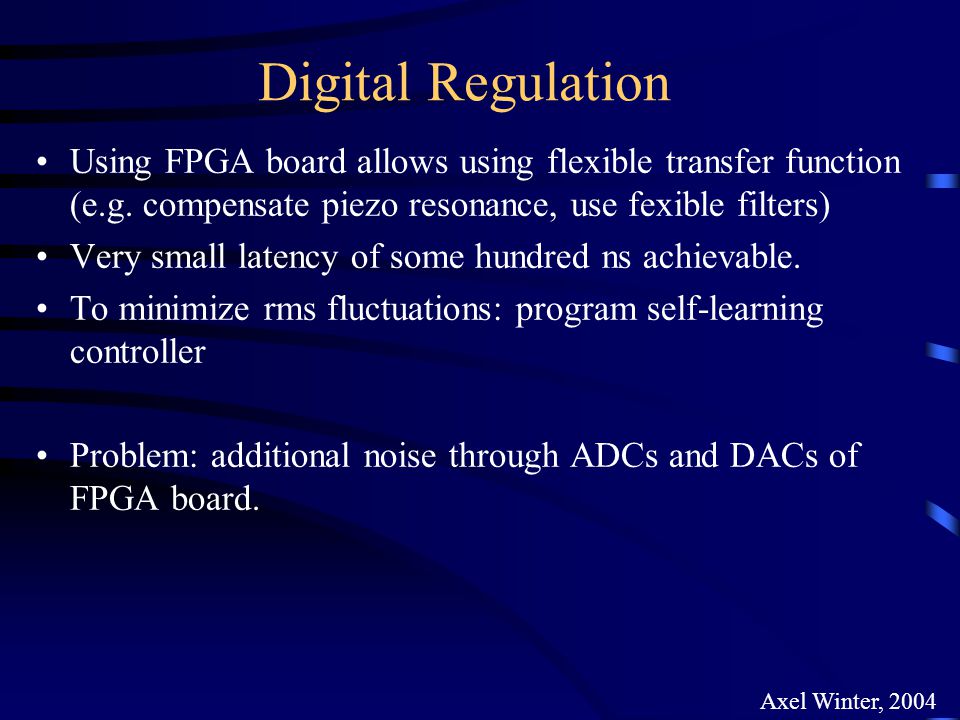 Digital Regulation

• Using FPGA board allows using flexible transfer function (e.g. compensate piezo resonance, use fexible filters)
• Very small latency of some hundred ns achievable.
• To minimize rms fluctuations: program self-learning controller

• Problem: additional noise through ADCs and DACs of FPGA board.

Axel Winter, 2004